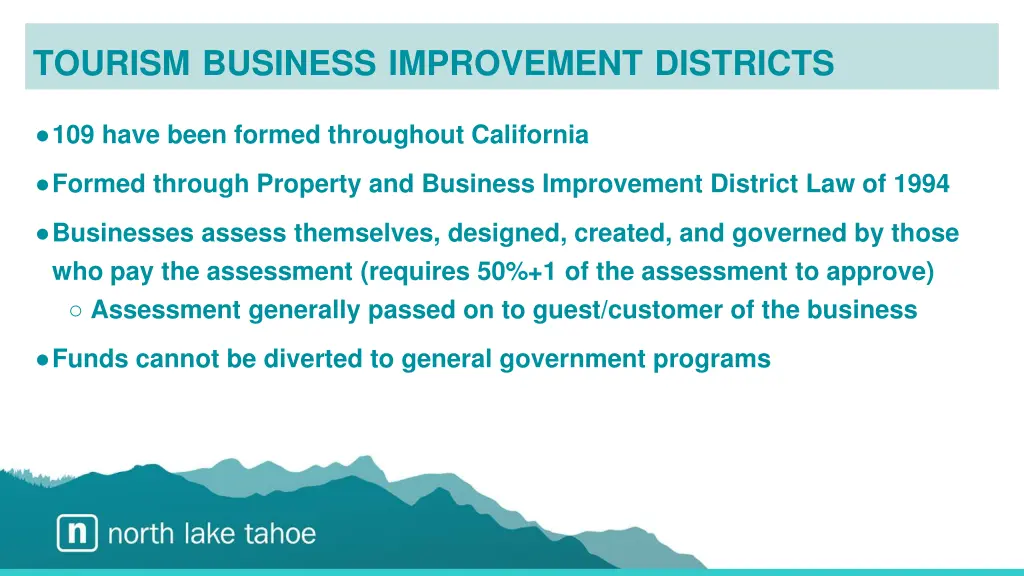 TOURISM BUSINESS IMPROVEMENT DISTRICTS

● 109 have been formed throughout California

● Formed through Property and Business Improvement District Law of 1994

● Businesses assess themselves, designed, created, and governed by those who pay the assessment (requires 50%+1 of the assessment to approve)
○ Assessment generally passed on to guest/customer of the business

● Funds cannot be diverted to general government programs

n north lake tahoe